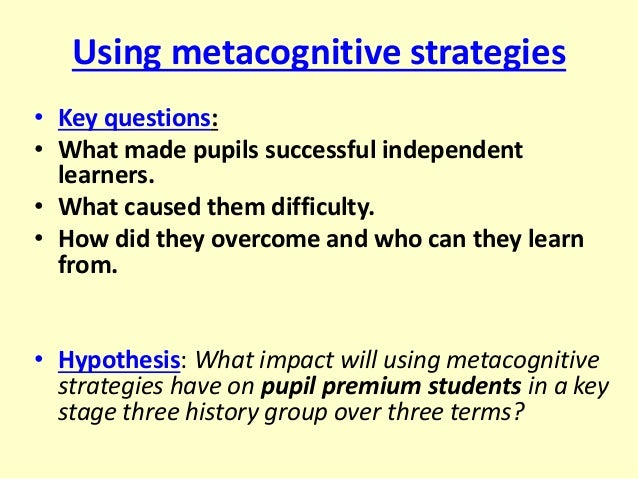 Using metacognitive strategies

• Key questions:
• What made pupils successful independent learners.
• What caused them difficulty.
• How did they overcome and who can they learn from.

• Hypothesis: What impact will using metacognitive strategies have on pupil premium students in a key stage three history group over three terms?